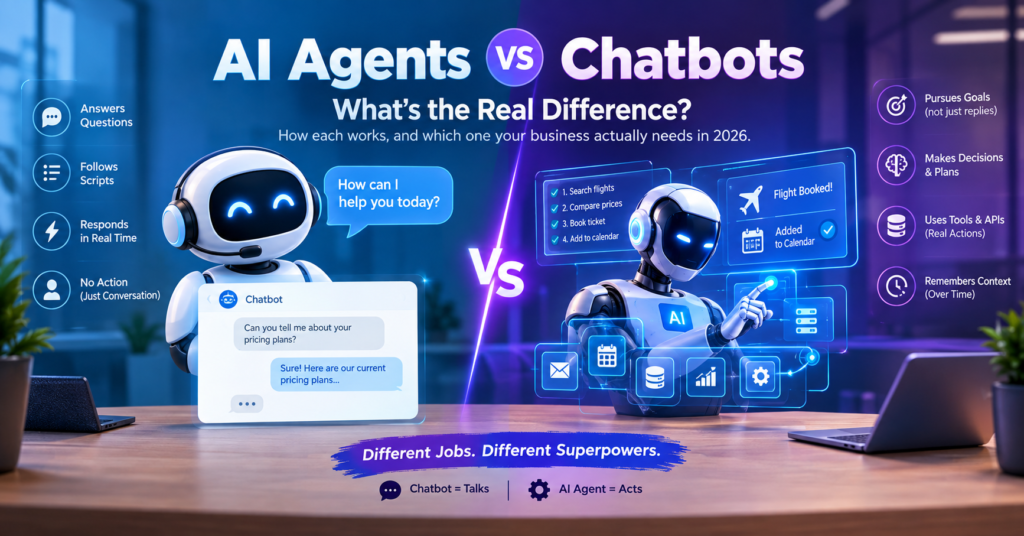 AI Agents VS Chatbots

What's the Real Difference?

How each works, and which one your business actually needs in 2026.

Answers Questions

Follows Scripts

Responds in Real Time

No Action (Just Conversation)

How can I help you today?

Chatbot

Can you tell me about your pricing plans?

Sure! Here are our current pricing plans...

VS

1. Search flights
2. Compare prices
3. Book ticket
4. Add to calendar

Flight Booked!

Added to Calendar

AI

Pursues Goals (not just replies)

Makes Decisions & Plans

Uses Tools & APIs (Real Actions)

Remembers Context (Over Time)

Different Jobs. Different Superpowers.

Chatbot = Talks | AI Agent = Acts